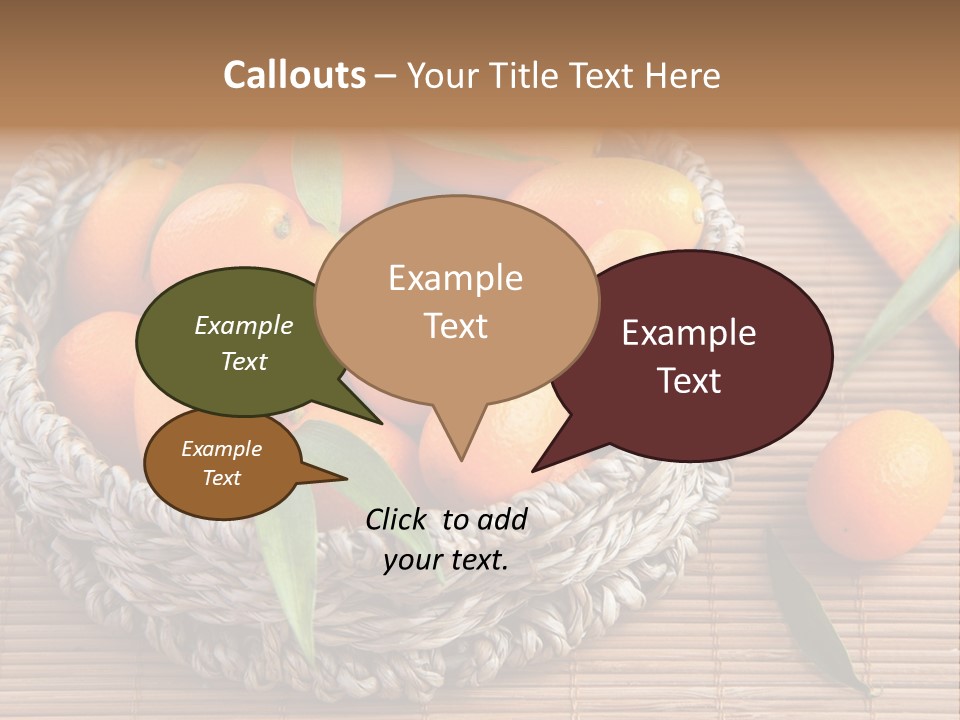 Callouts – Your Title Text Here

Example Text

Example Text

Example Text

Example Text

Click to add your text.